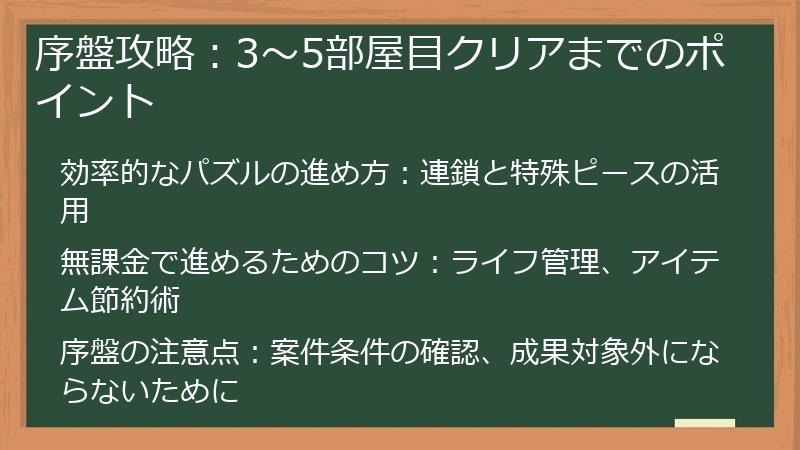 序盤攻略：3～5部屋目クリアまでのポイント

効率的なパズルの進め方：連鎖と特殊ピースの活用

無課金で進めるためのコツ：ライフ管理、アイテム節約術

序盤の注意点：案件条件の確認、成果対象外にならないために